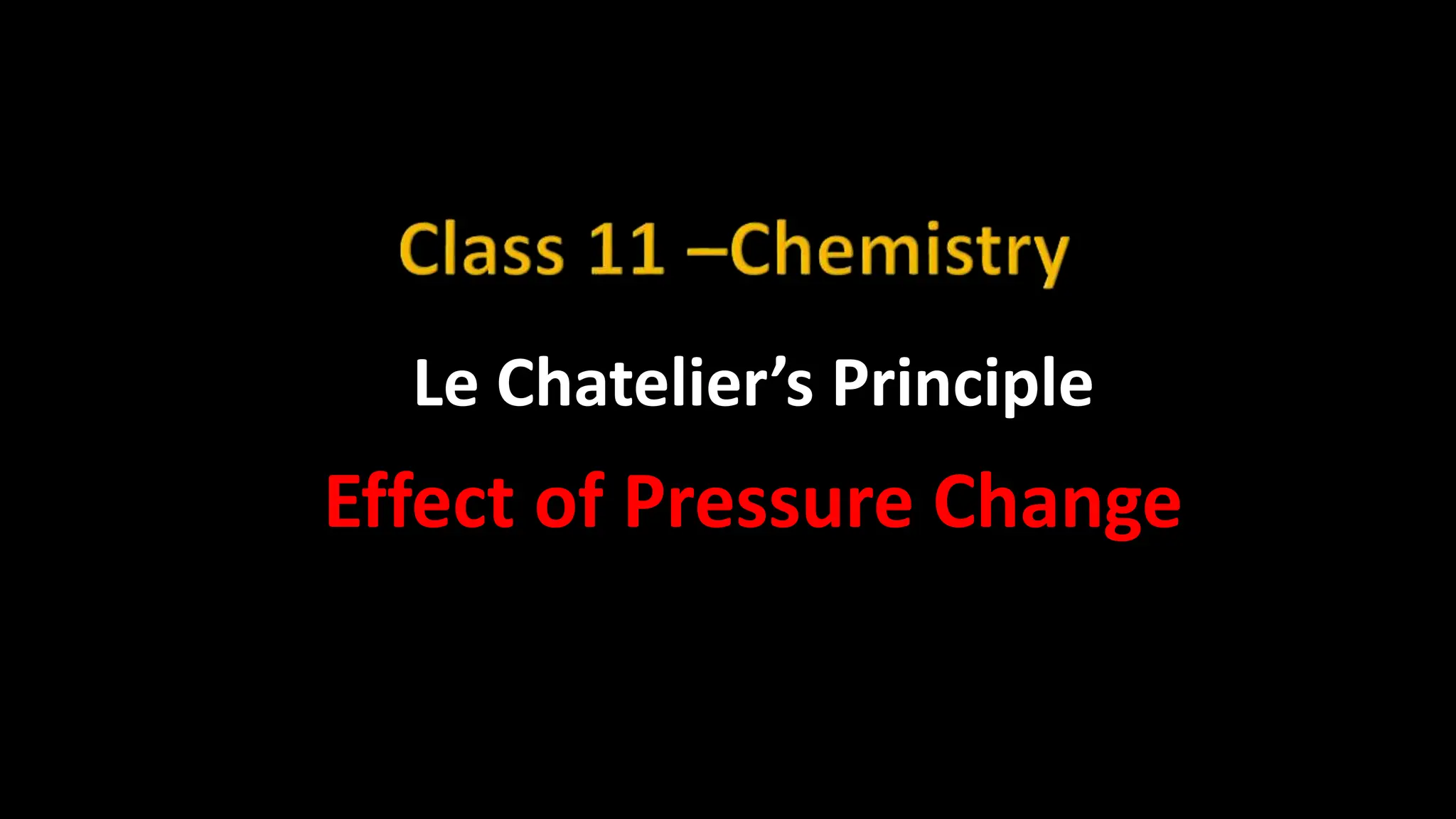 Class 11 –Chemistry

Le Chatelier’s Principle

Effect of Pressure Change